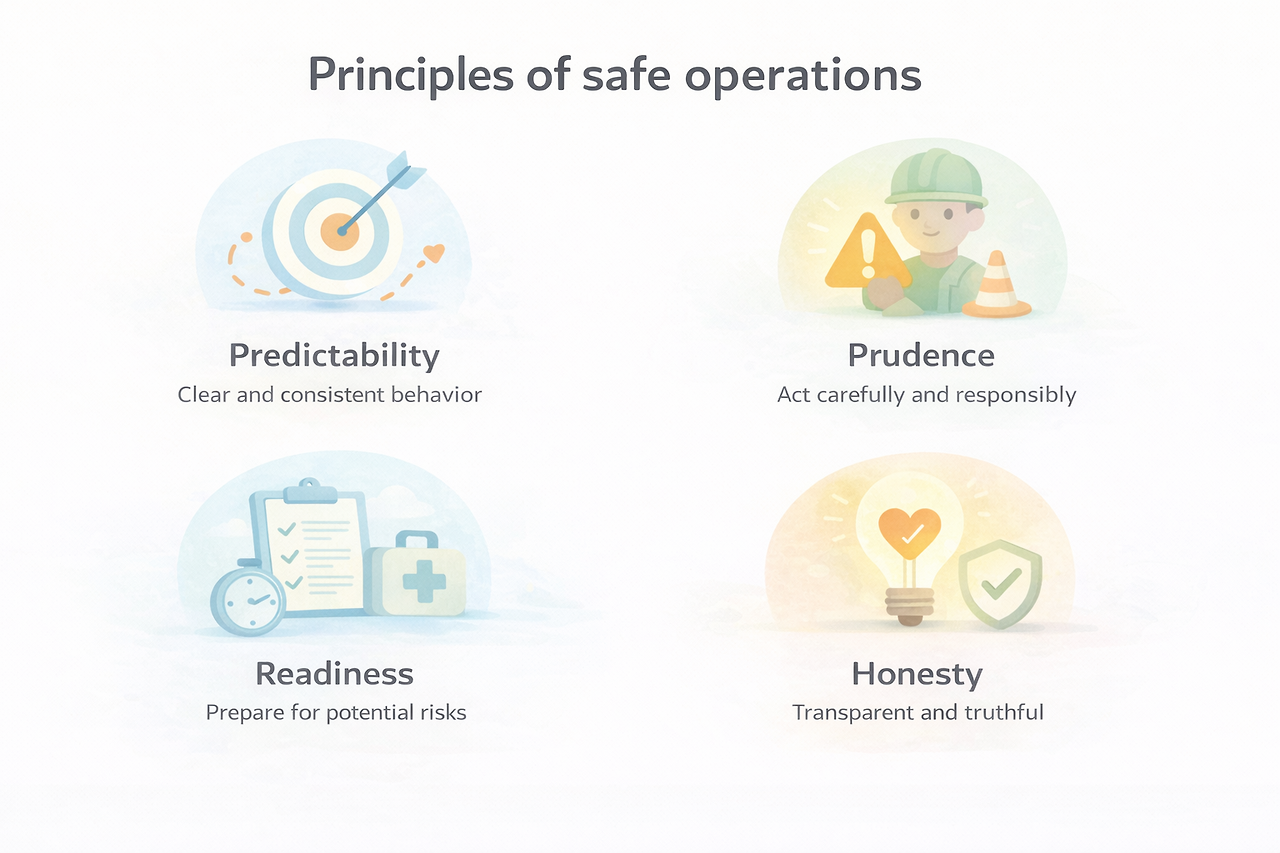 Principles of safe operations

Predictability
Clear and consistent behavior

Prudence
Act carefully and responsibly

Readiness
Prepare for potential risks

Honesty
Transparent and truthful